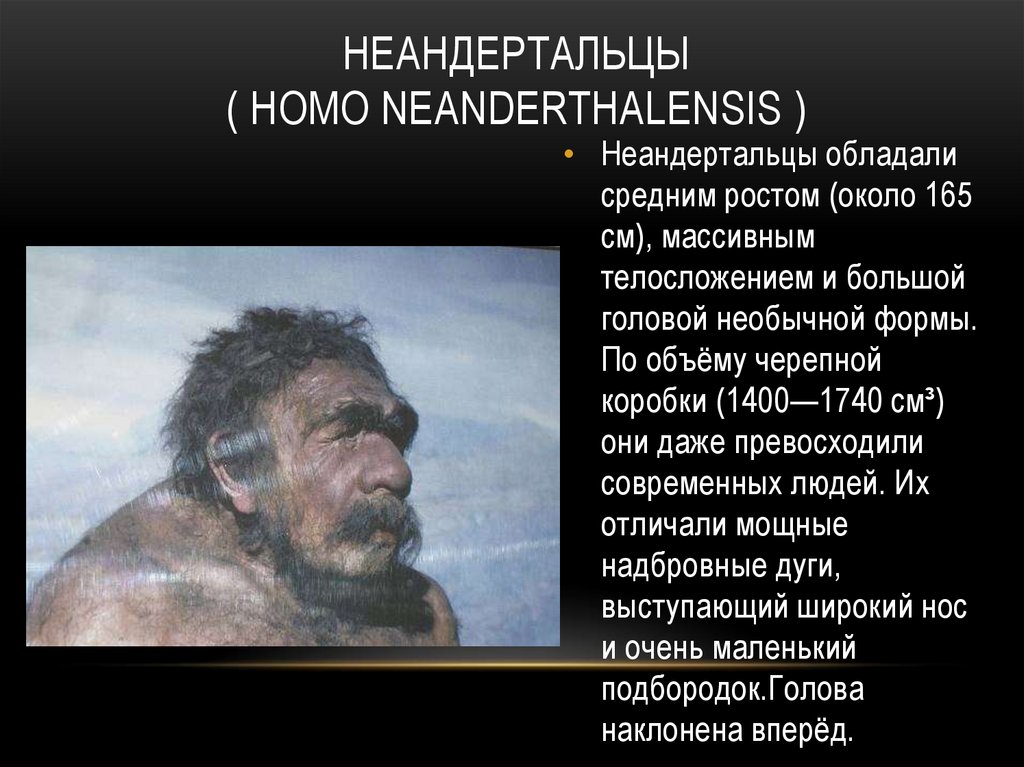 НЕАНДЕРТАЛЬЦЫ
( HOMO NEANDERTHALENSIS )

• Неандертальцы обладали средним ростом (около 165 см), массивным телосложением и большой головой необычной формы. По объёму черепной коробки (1400—1740 см³) они даже превосходили современных людей. Их отличали мощные надбровные дуги, выступающий широкий нос и очень маленький подбородок.Голова наклонена вперёд.